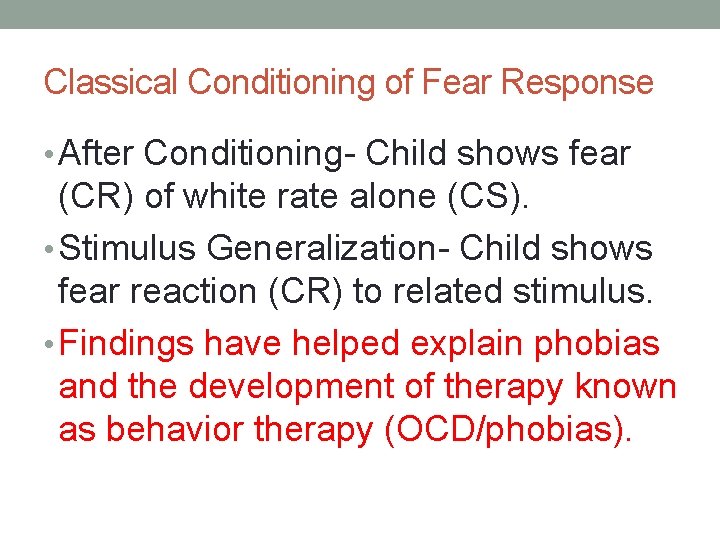 Classical Conditioning of Fear Response

• After Conditioning- Child shows fear (CR) of white rate alone (CS).

• Stimulus Generalization- Child shows fear reaction (CR) to related stimulus.

• Findings have helped explain phobias and the development of therapy known as behavior therapy (OCD/phobias).